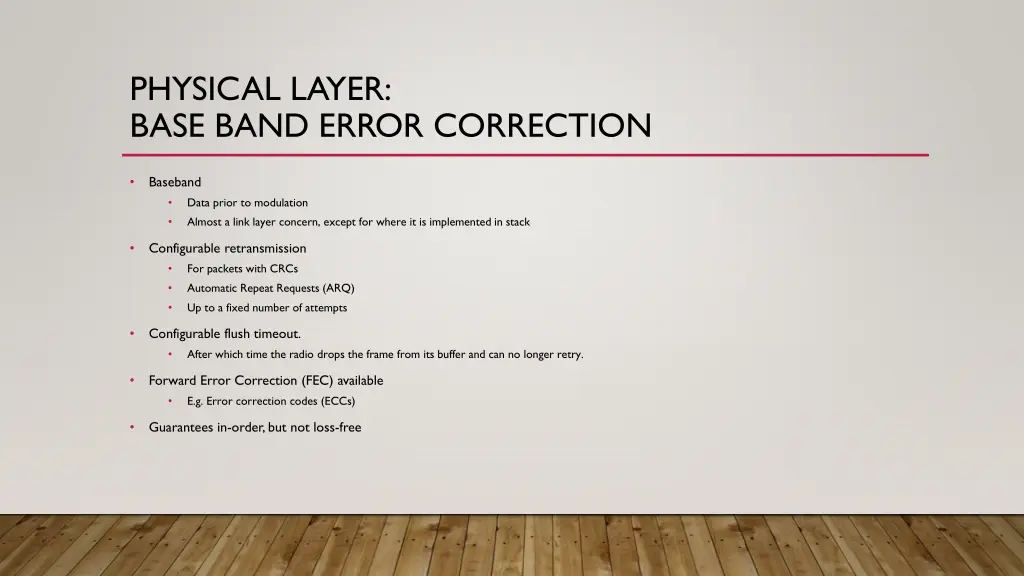 PHYSICAL LAYER:
BASE BAND ERROR CORRECTION

• Baseband
  • Data prior to modulation
  • Almost a link layer concern, except for where it is implemented in stack
• Configurable retransmission
  • For packets with CRCs
  • Automatic Repeat Requests (ARQ)
  • Up to a fixed number of attempts
• Configurable flush timeout.
  • After which time the radio drops the frame from its buffer and can no longer retry.
• Forward Error Correction (FEC) available
  • E.g. Error correction codes (ECCs)
• Guarantees in-order, but not loss-free